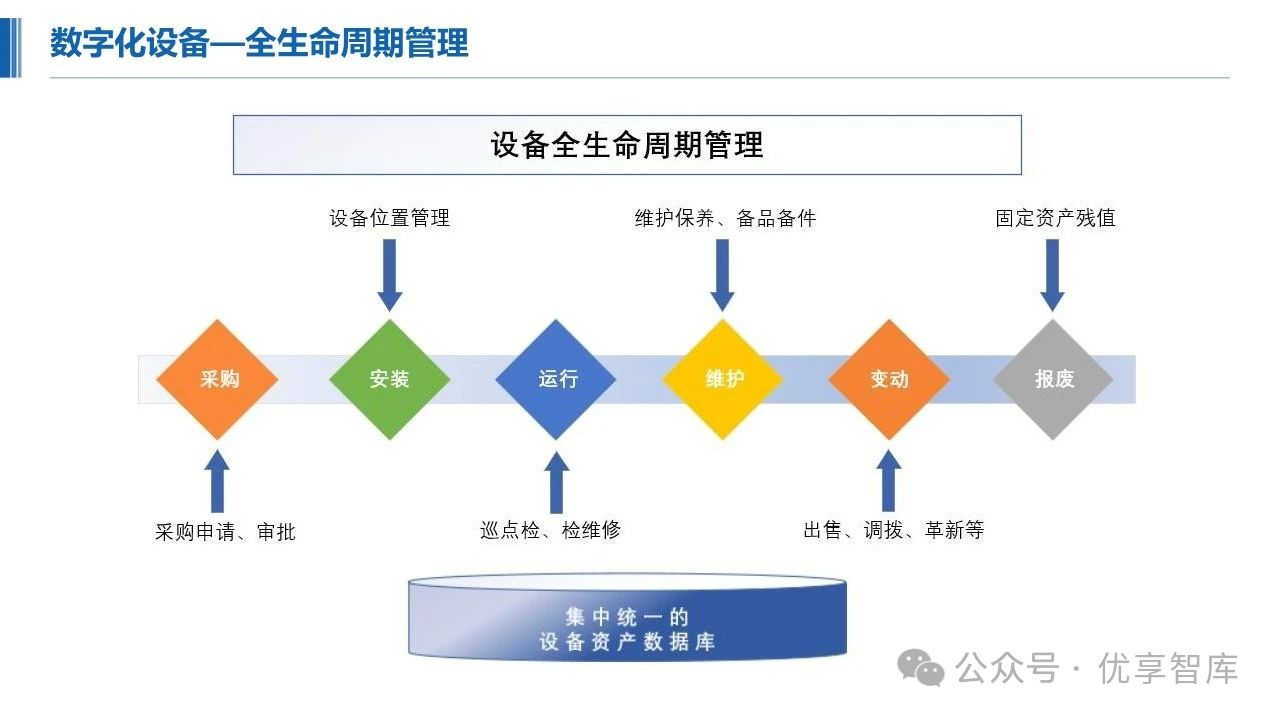 数字化设备—全生命周期管理

设备全生命周期管理

设备位置管理

维护保养、备品备件

固定资产残值

采购

安装

运行

维护

变动

报废

采购申请、审批

巡点检、检维修

出售、调拨、革新等

集中统一的
设备资产数据库

公众号 · 优享智库